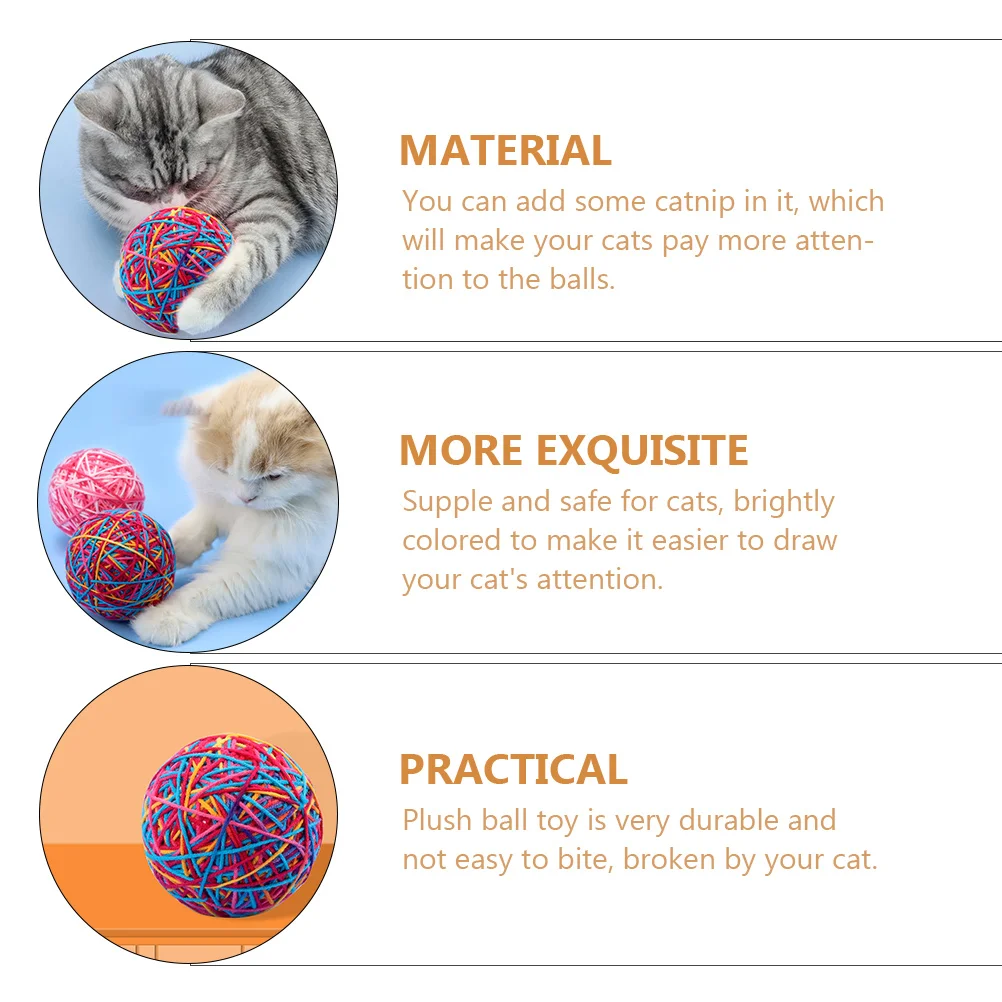 MATERIAL
You can add some catnip in it, which will make your cats pay more attention to the balls.

MORE EXQUISITE
Supple and safe for cats, brightly colored to make it easier to draw your cat's attention.

PRACTICAL
Plush ball toy is very durable and not easy to bite, broken by your cat.